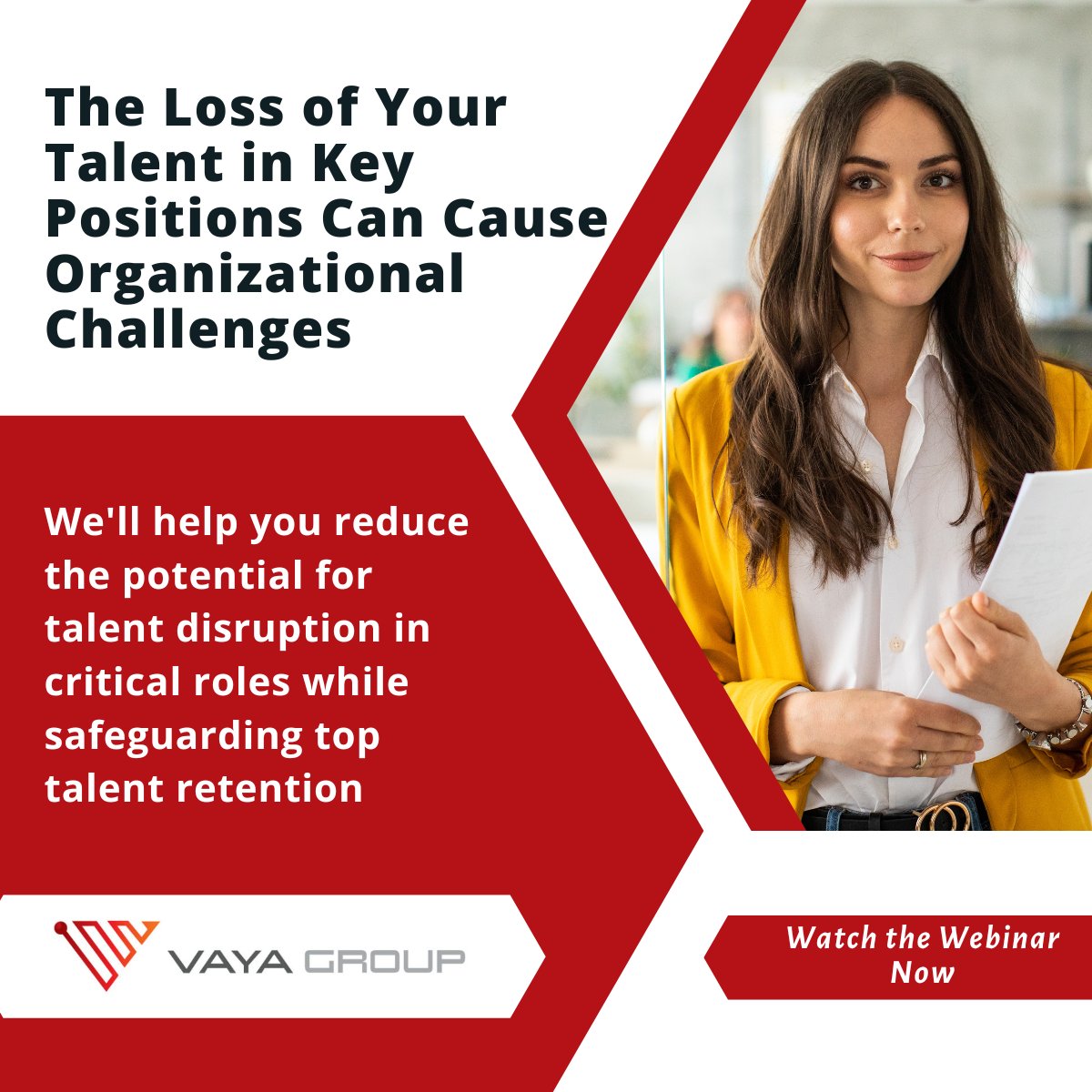 The Loss of Your Talent in Key Positions Can Cause Organizational Challenges

We'll help you reduce the potential for talent disruption in critical roles while safeguarding top talent retention

VAYA GROUP

Watch the Webinar Now